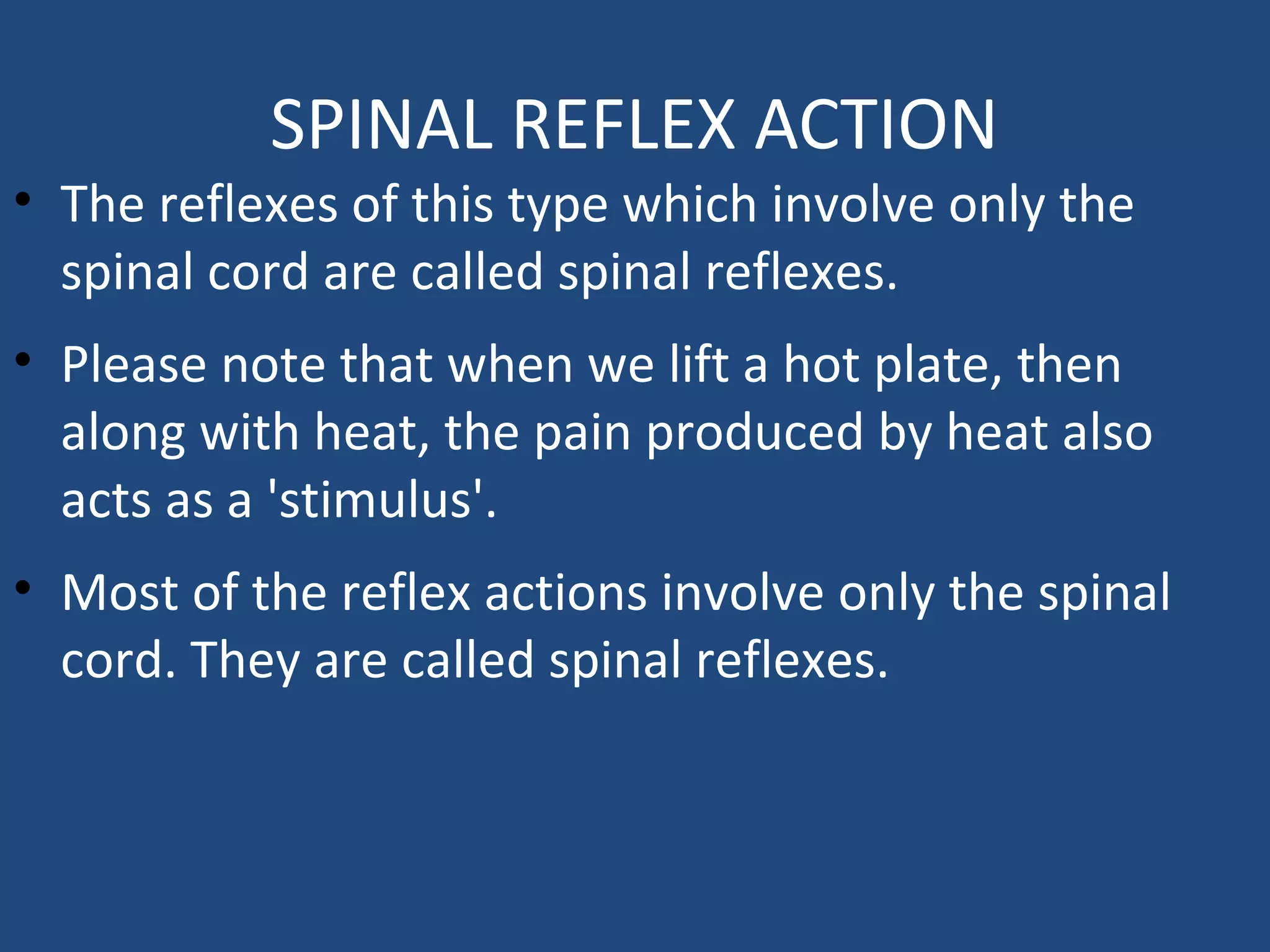 SPINAL REFLEX ACTION

• The reflexes of this type which involve only the spinal cord are called spinal reflexes.

• Please note that when we lift a hot plate, then along with heat, the pain produced by heat also acts as a 'stimulus'.

• Most of the reflex actions involve only the spinal cord. They are called spinal reflexes.